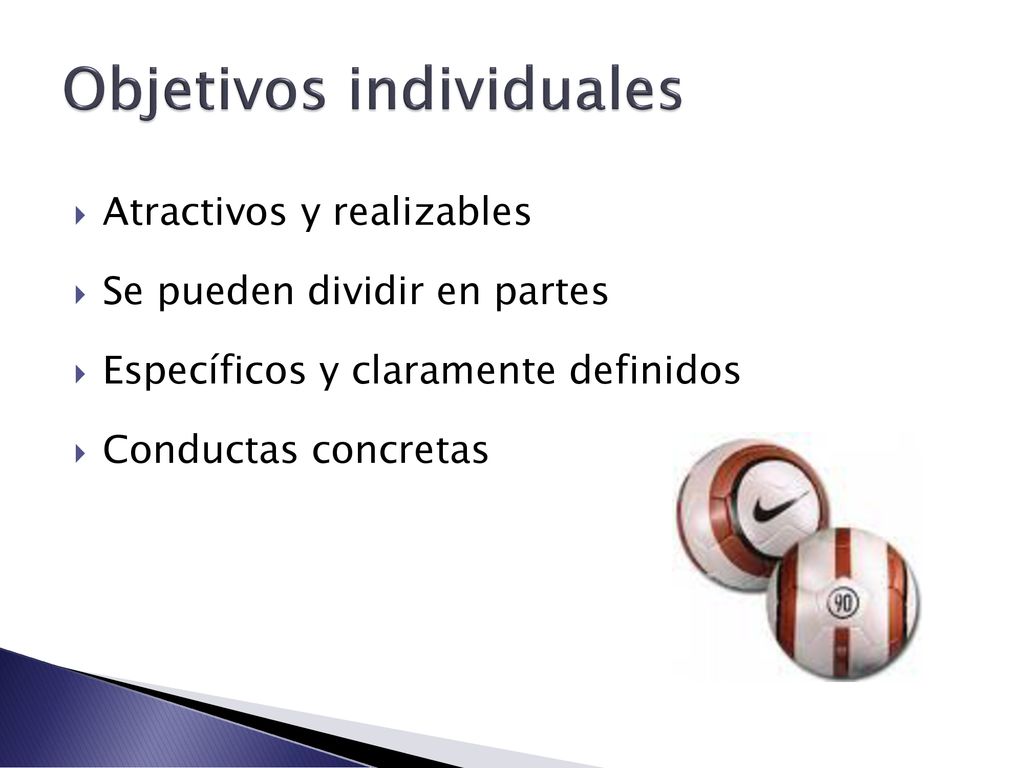 Objetivos individuales

Atractivos y realizables

Se pueden dividir en partes

Específicos y claramente definidos

Conductas concretas

90